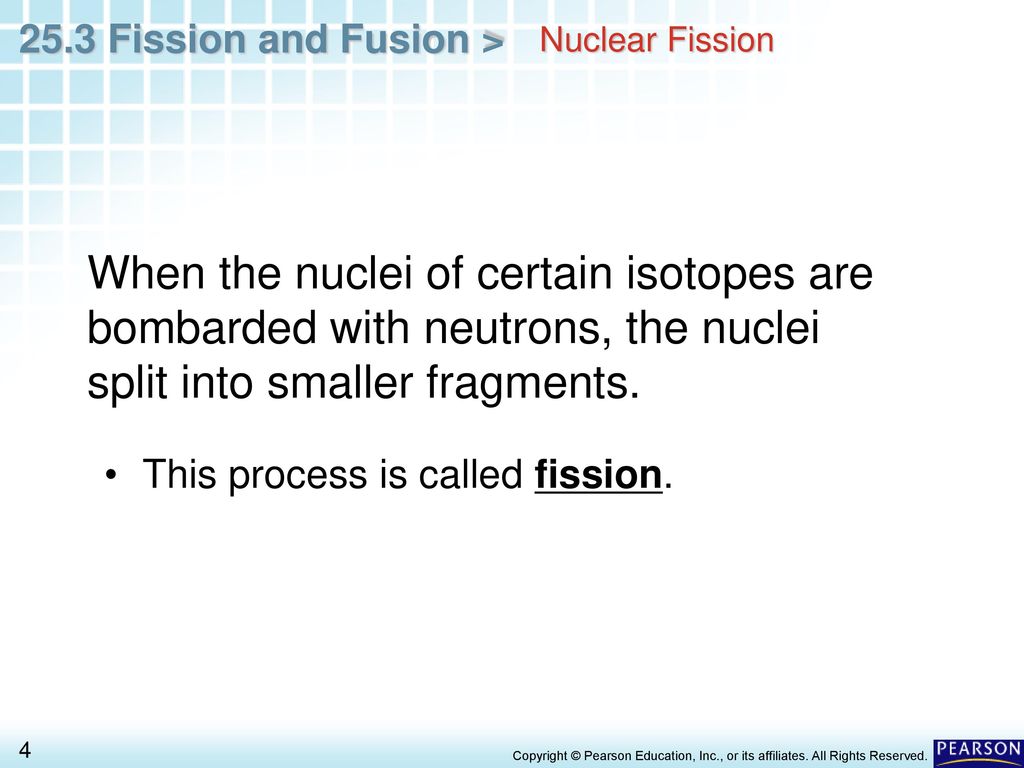 25.3 Fission and Fusion > Nuclear Fission

When the nuclei of certain isotopes are bombarded with neutrons, the nuclei split into smaller fragments.

• This process is called fission.

4

Copyright © Pearson Education, Inc., or its affiliates. All Rights Reserved.

PEARSON